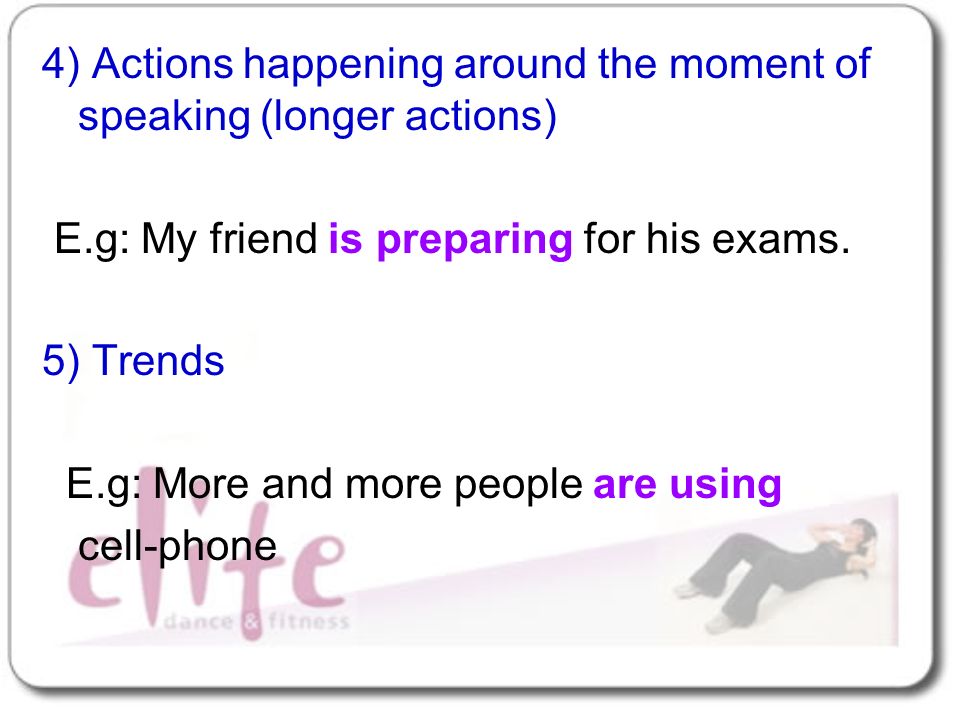 4) Actions happening around the moment of speaking (longer actions)

E.g: My friend is preparing for his exams.

5) Trends

E.g: More and more people are using cell-phone

elite
dance & fitness